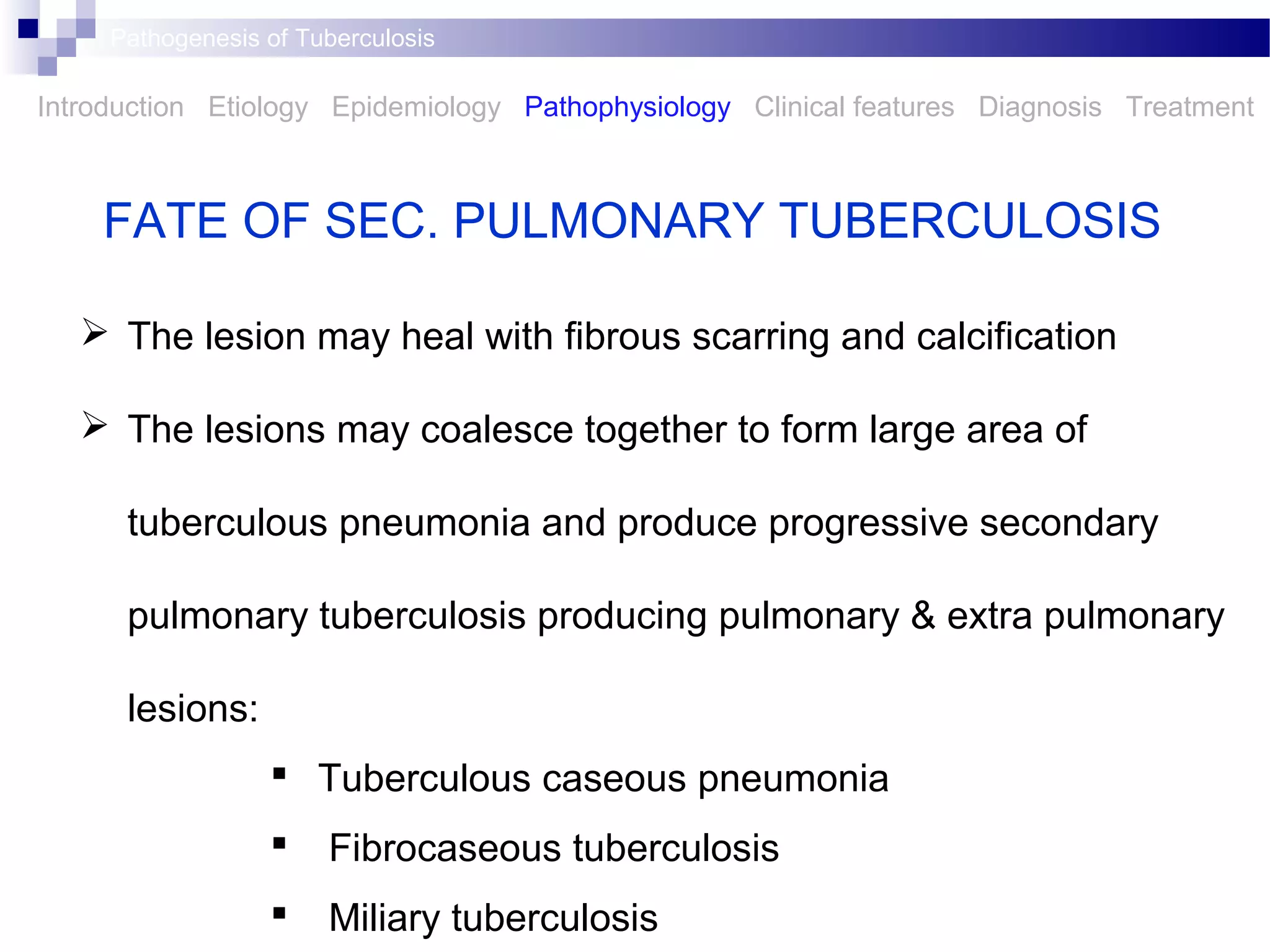 Pathogenesis of Tuberculosis

Introduction Etiology Epidemiology Pathophysiology Clinical features Diagnosis Treatment

FATE OF SEC. PULMONARY TUBERCULOSIS

➢ The lesion may heal with fibrous scarring and calcification

➢ The lesions may coalesce together to form large area of tuberculous pneumonia and produce progressive secondary pulmonary tuberculosis producing pulmonary & extra pulmonary lesions:

▪ Tuberculous caseous pneumonia
▪ Fibrocaseous tuberculosis
▪ Miliary tuberculosis